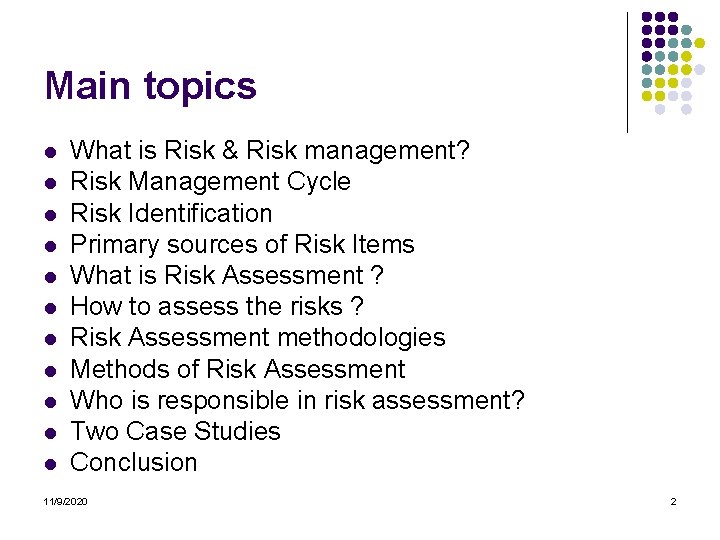 Main topics

- What is Risk & Risk management?
- Risk Management Cycle
- Risk Identification
- Primary sources of Risk Items
- What is Risk Assessment ?
- How to assess the risks ?
- Risk Assessment methodologies
- Methods of Risk Assessment
- Who is responsible in risk assessment?
- Two Case Studies
- Conclusion

11/9/2020

2